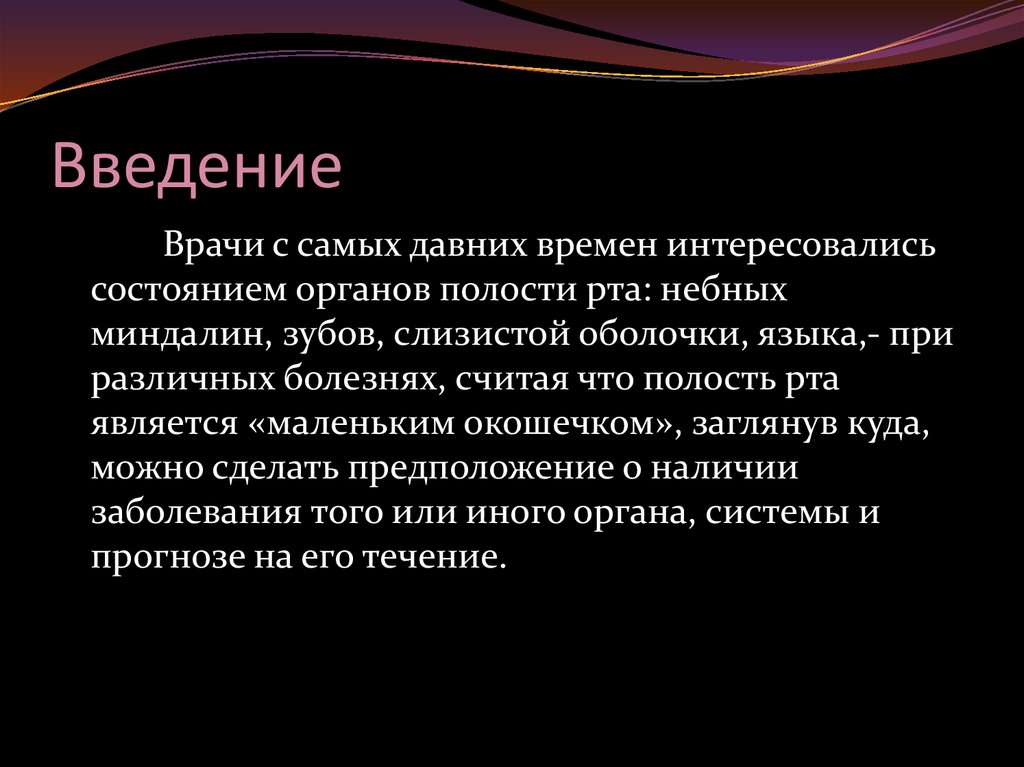 Введение

Врачи с самых давних времен интересовались состоянием органов полости рта: небных миндалин, зубов, слизистой оболочки, языка,- при различных болезнях, считая что полость рта является «маленьким окошечком», заглянув куда, можно сделать предположение о наличии заболевания того или иного органа, системы и прогнозе на его течение.